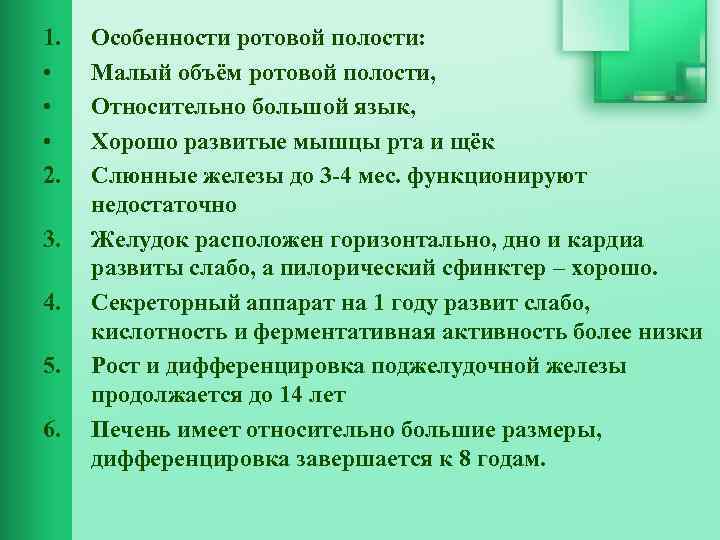 1. Особенности ротовой полости:
• Малый объём ротовой полости,
• Относительно большой язык,
• Хорошо развитые мышцы рта и щёк
2. Слюнные железы до 3-4 мес. функционируют недостаточно
3. Желудок расположен горизонтально, дно и кардиа развиты слабо, а пилорический сфинктер – хорошо.
4. Секреторный аппарат на 1 году развит слабо, кислотность и ферментативная активность более низки
5. Рост и дифференцировка поджелудочной железы продолжается до 14 лет
6. Печень имеет относительно большие размеры, дифференцировка завершается к 8 годам.